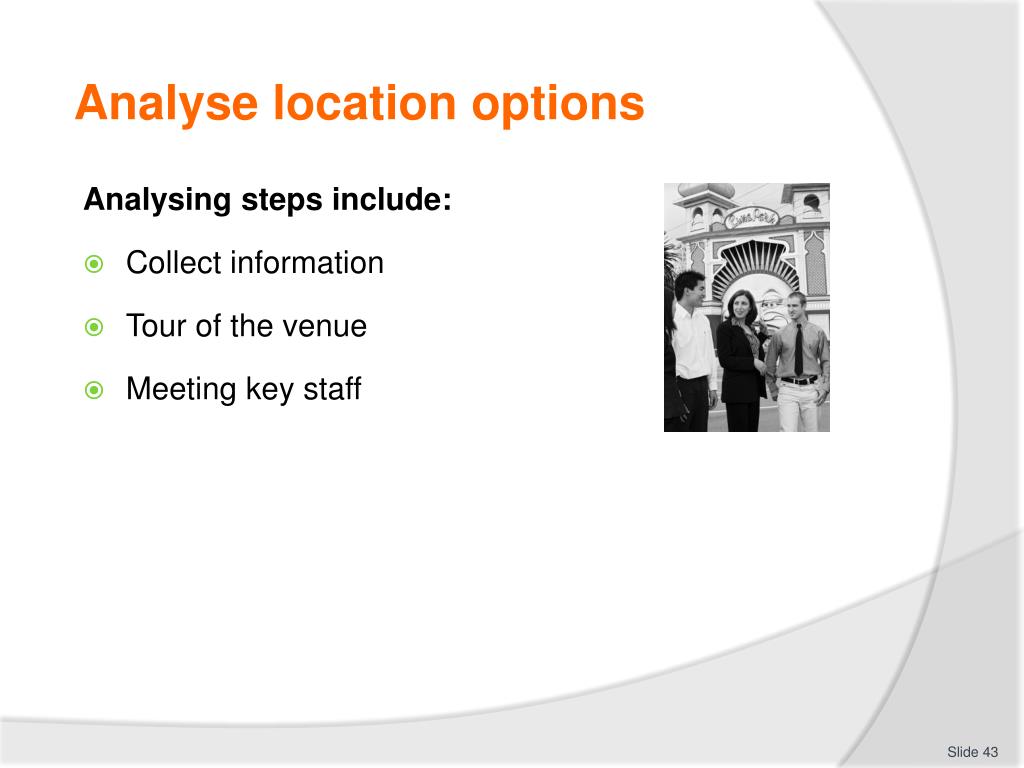 Analyse location options

Analysing steps include:

Collect information

Tour of the venue

Meeting key staff

Luna Park

Slide 43